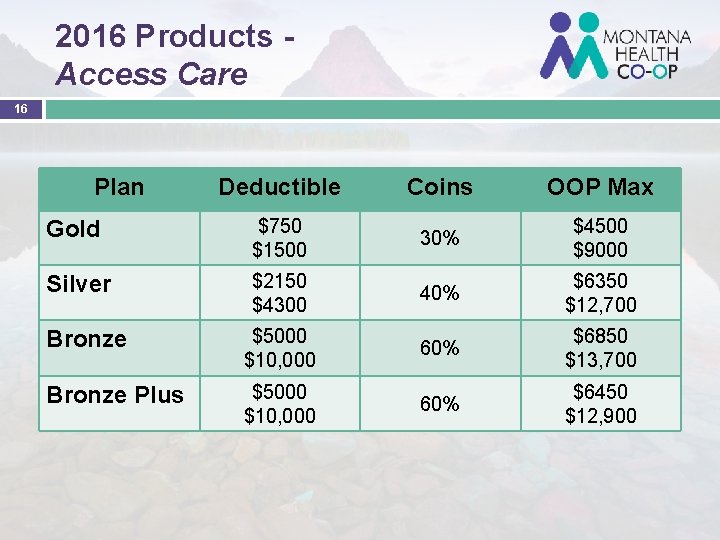 2016 Products - Access Care

MONTANA HEALTH CO-OP

16

| Plan | Deductible | Coins | OOP Max |
|---|---|---|---|
| Gold | \$750 \$1500 | 30% | \$4500 \$9000 |
| Silver | \$2150 \$4300 | 40% | \$6350 \$12,700 |
| Bronze | \$5000 \$10,000 | 60% | \$6850 \$13,700 |
| Bronze Plus | \$5000 \$10,000 | 60% | \$6450 \$12,900 |